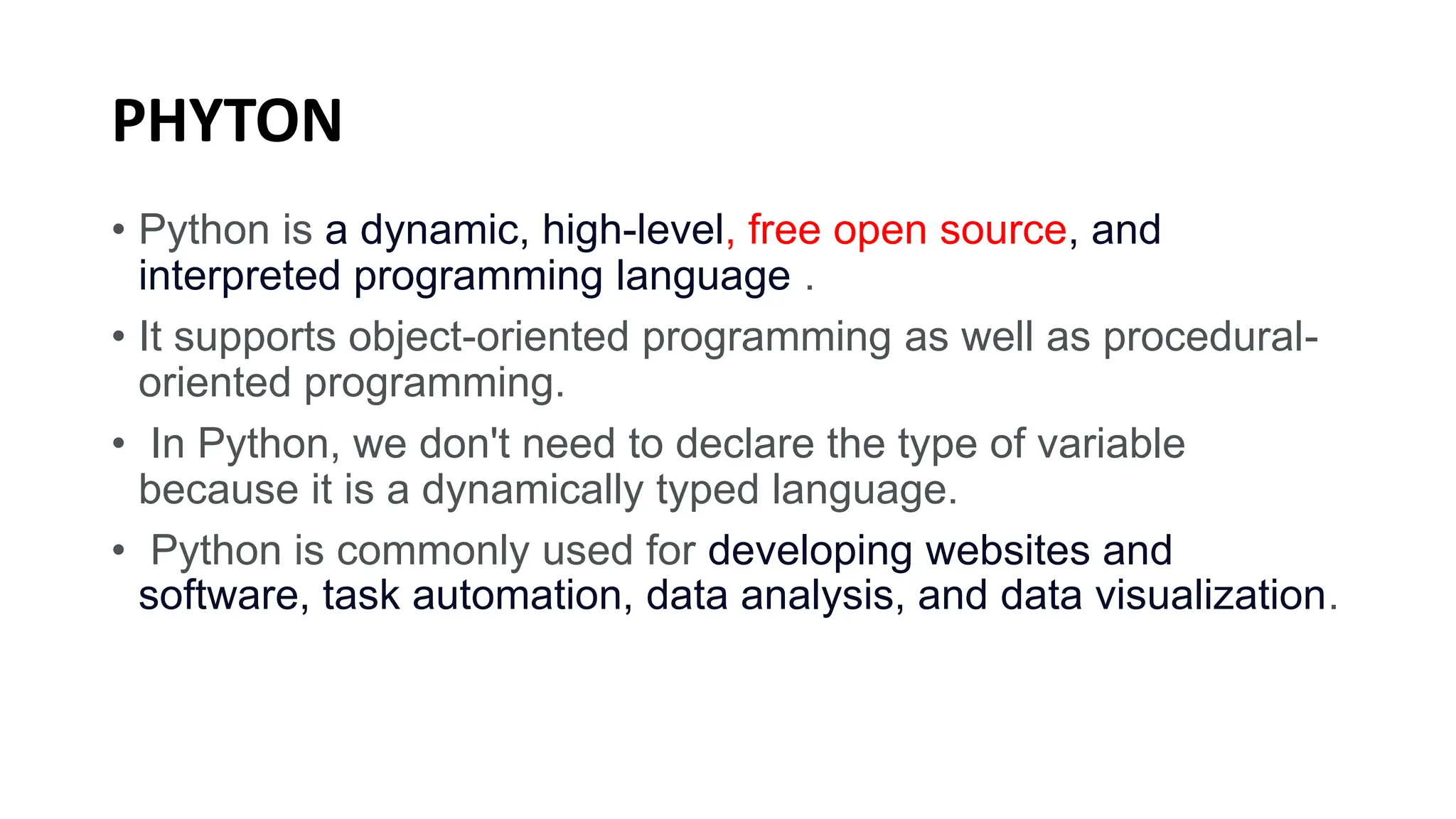 PHYTON

• Python is a dynamic, high-level, free open source, and interpreted programming language .

• It supports object-oriented programming as well as procedural-oriented programming.

• In Python, we don't need to declare the type of variable because it is a dynamically typed language.

• Python is commonly used for developing websites and software, task automation, data analysis, and data visualization.